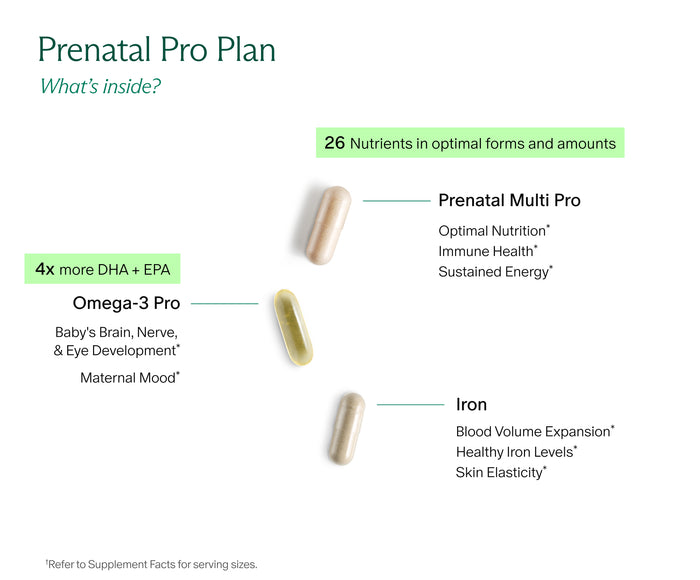 Prenatal Pro Plan

What's inside?

26 Nutrients in optimal forms and amounts

Prenatal Multi Pro

Optimal Nutrition*
Immune Health*
Sustained Energy*

4x more DHA + EPA

Omega-3 Pro

Baby's Brain, Nerve, & Eye Development*

Maternal Mood*

Iron

Blood Volume Expansion*
Healthy Iron Levels*
Skin Elasticity*

†Refer to Supplement Facts for serving sizes.